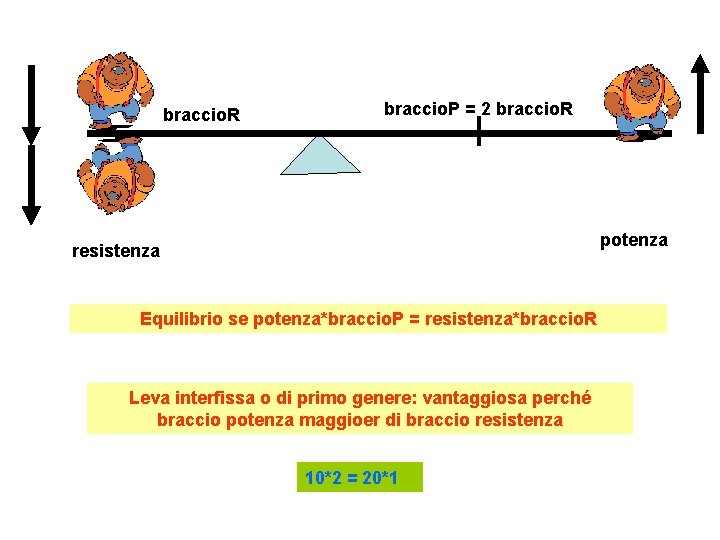 braccioR

braccioP = 2 braccioR

resistenza

potenza

Equilibrio se potenza*braccioP = resistenza*braccioR

Leva interfissa o di primo genere: vantaggiosa perché braccio potenza maggioer di braccio resistenza

10*2 = 20*1